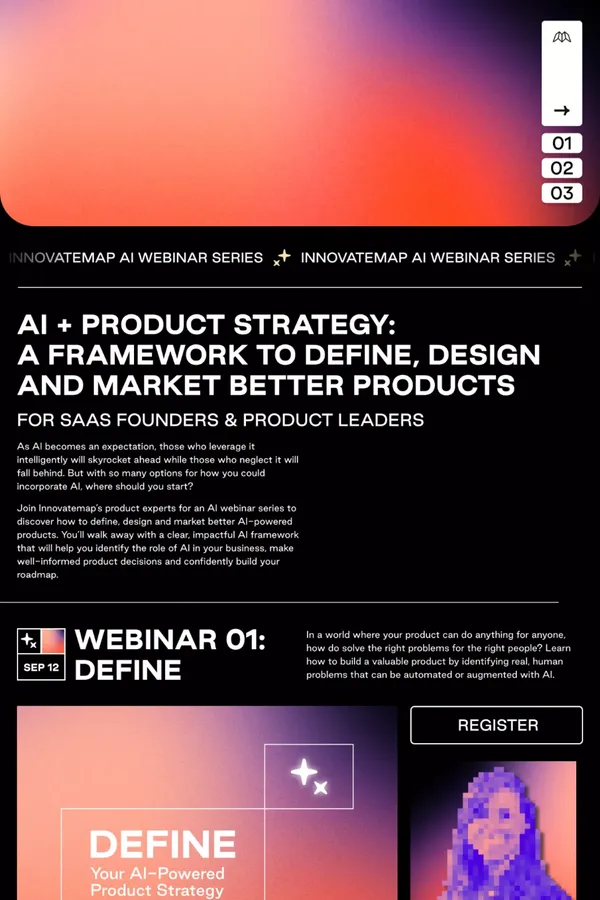 01
02
03

INNOVATEMAP AI WEBINAR SERIES INNOVATEMAP AI WEBINAR SERIES

AI + PRODUCT STRATEGY: A FRAMEWORK TO DEFINE, DESIGN AND MARKET BETTER PRODUCTS

FOR SAAS FOUNDERS & PRODUCT LEADERS

As AI becomes an expectation, those who leverage it intelligently will skyrocket ahead while those who neglect it will fall behind. But with so many options for how you could incorporate AI, where should you start?

Join Innovatemap's product experts for an AI webinar series to discover how to define, design and market better AI-powered products. You'll walk away with a clear, impactful AI framework that will help you identify the role of AI in your business, make well-informed product decisions and confidently build your roadmap.

SEP 12

WEBINAR 01: DEFINE

In a world where your product can do anything for anyone, how do solve the right problems for the right people? Learn how to build a valuable product by identifying real, human problems that can be automated or augmented with AI.

REGISTER

DEFINE
Your AI-Powered Product Strategy